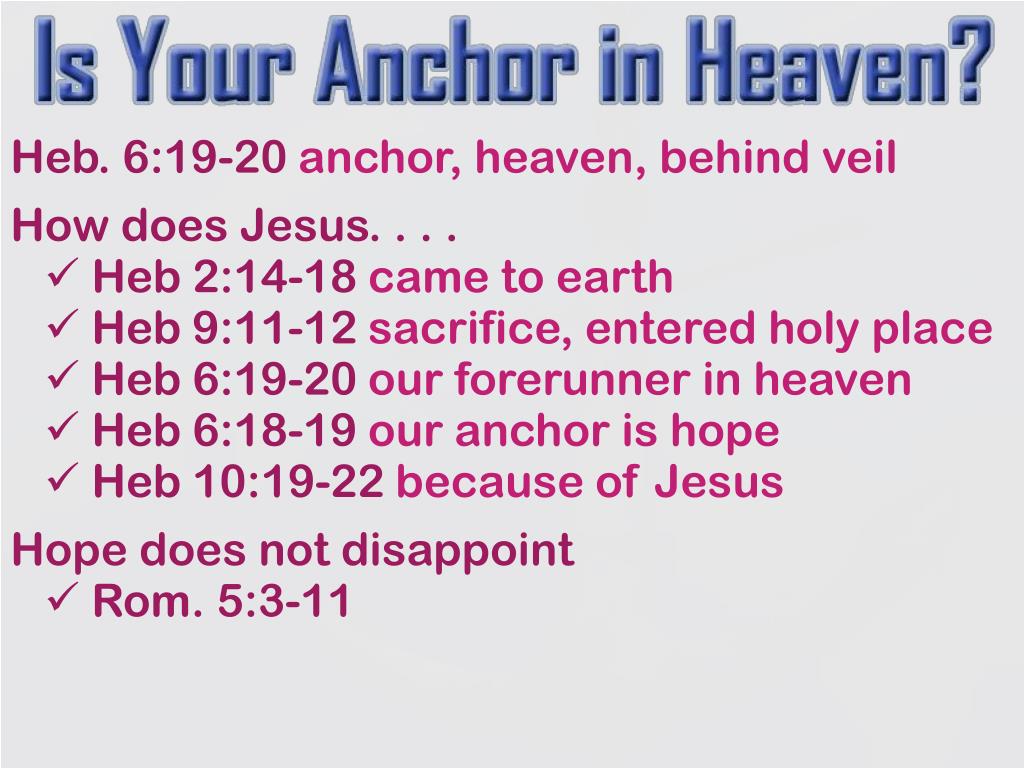 Is Your Anchor in Heaven?

Heb. 6:19-20 anchor, heaven, behind veil

How does Jesus. . . .
✓ Heb 2:14-18 came to earth
✓ Heb 9:11-12 sacrifice, entered holy place
✓ Heb 6:19-20 our forerunner in heaven
✓ Heb 6:18-19 our anchor is hope
✓ Heb 10:19-22 because of Jesus

Hope does not disappoint
✓ Rom. 5:3-11